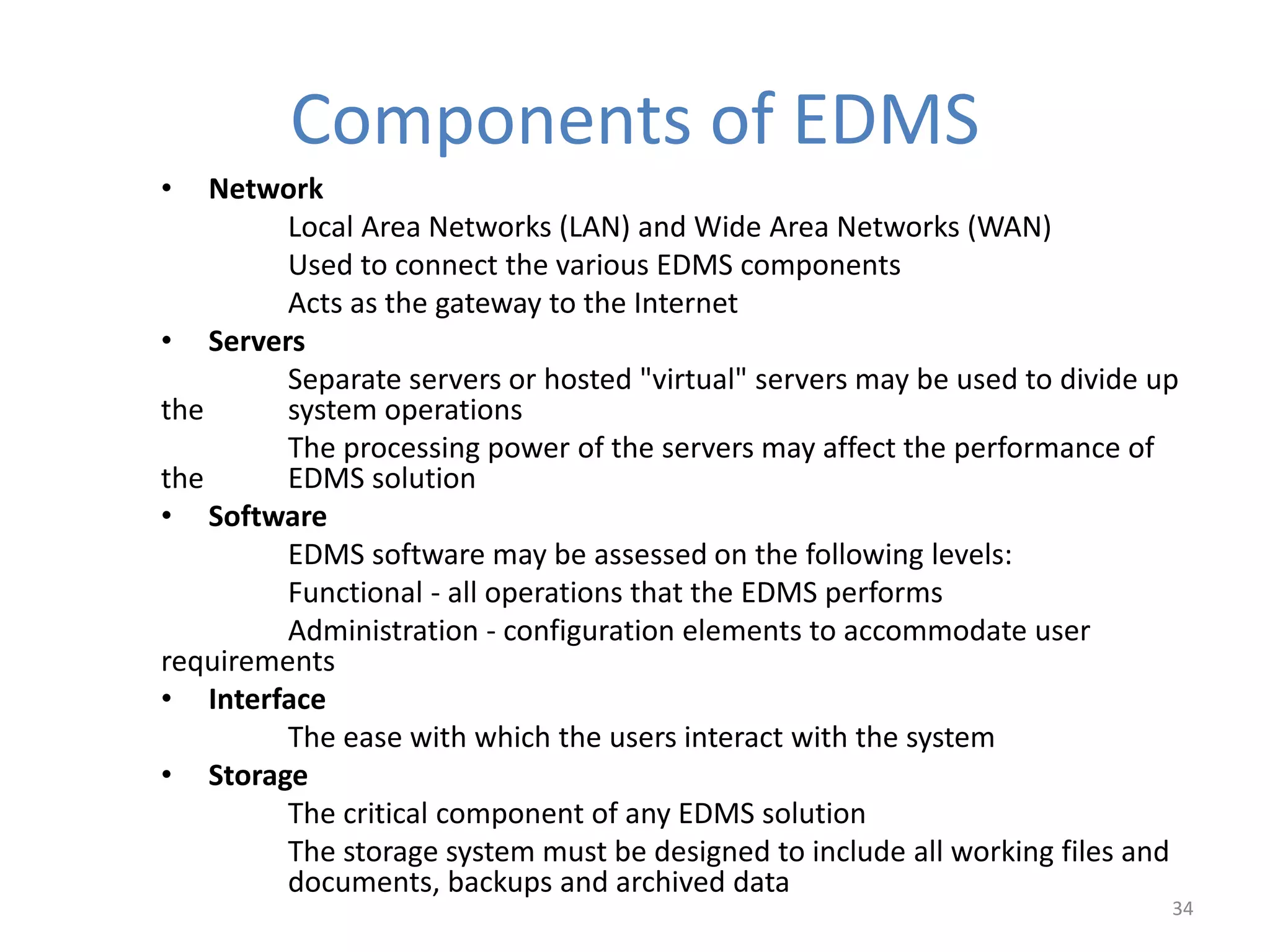 Components of EDMS

• Network

Local Area Networks (LAN) and Wide Area Networks (WAN)

Used to connect the various EDMS components

Acts as the gateway to the Internet

• Servers

Separate servers or hosted "virtual" servers may be used to divide up the system operations

The processing power of the servers may affect the performance of the EDMS solution

• Software

EDMS software may be assessed on the following levels:

Functional - all operations that the EDMS performs

Administration - configuration elements to accommodate user requirements

• Interface

The ease with which the users interact with the system

• Storage

The critical component of any EDMS solution

The storage system must be designed to include all working files and documents, backups and archived data

34